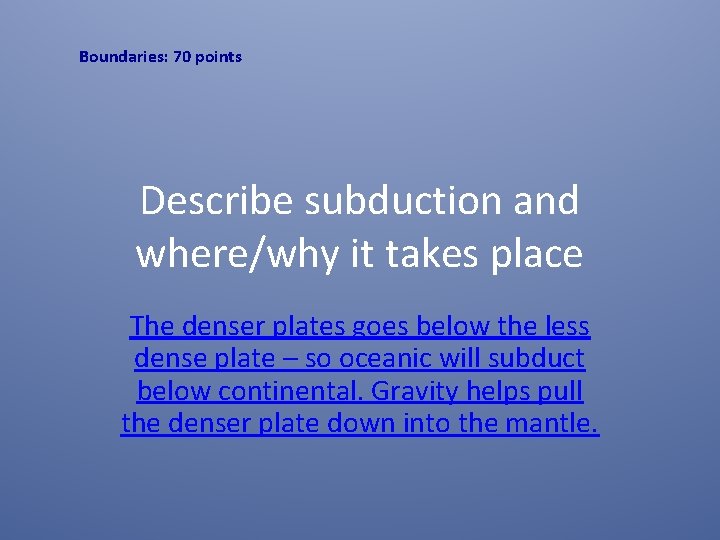 Boundaries: 70 points

Describe subduction and where/why it takes place

The denser plates goes below the less dense plate – so oceanic will subduct below continental. Gravity helps pull the denser plate down into the mantle.